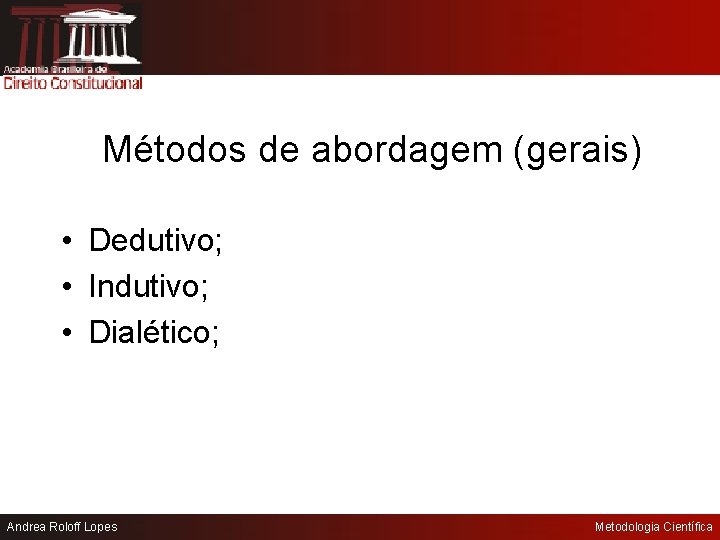 Academia Brasileira de
Direito Constitucional

Métodos de abordagem (gerais)

• Dedutivo;
• Indutivo;
• Dialético;

Andrea Roloff Lopes

Metodologia Científica